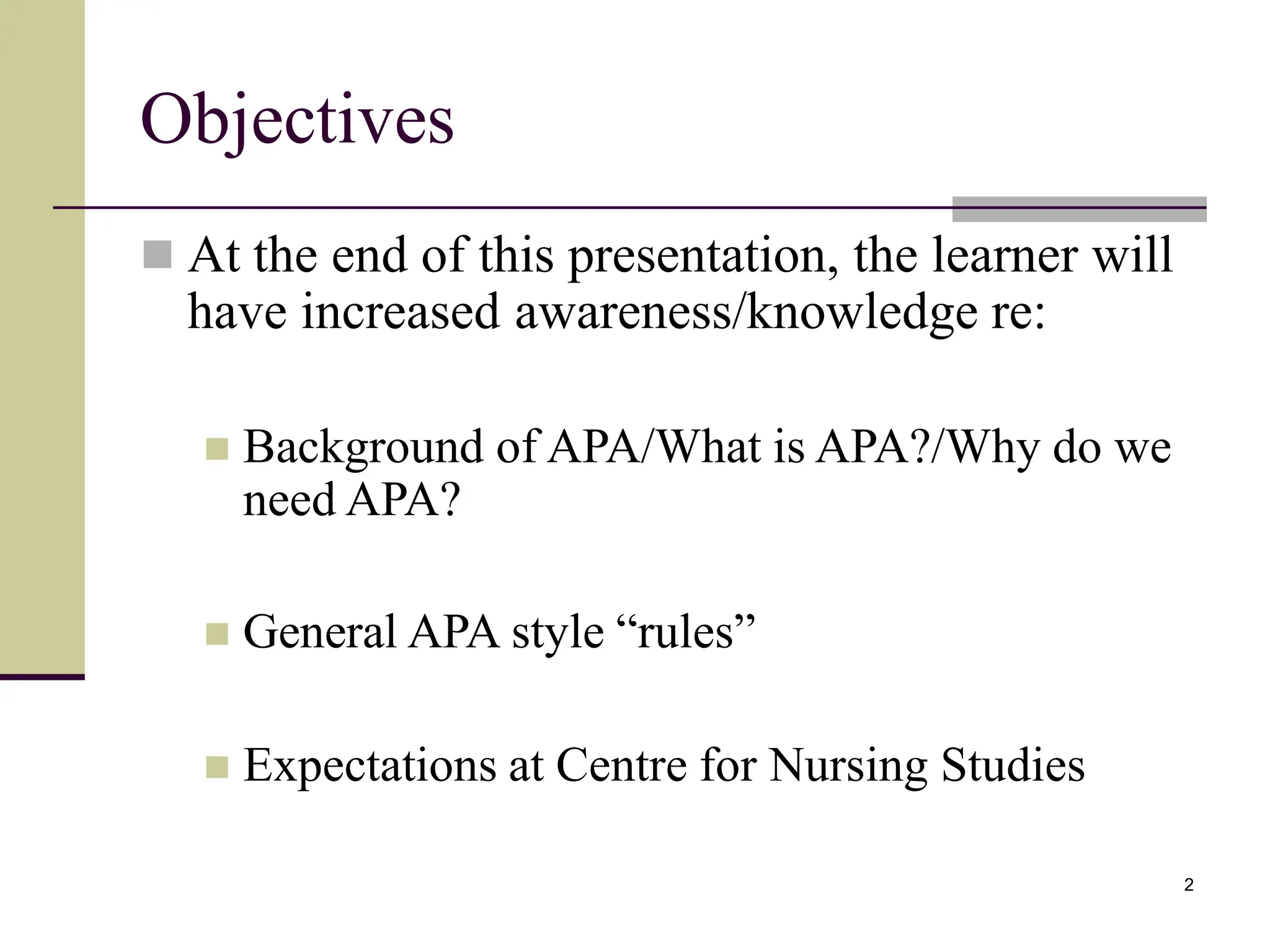 Objectives

At the end of this presentation, the learner will have increased awareness/knowledge re:

Background of APA/What is APA?/Why do we need APA?

General APA style “rules”

Expectations at Centre for Nursing Studies

2